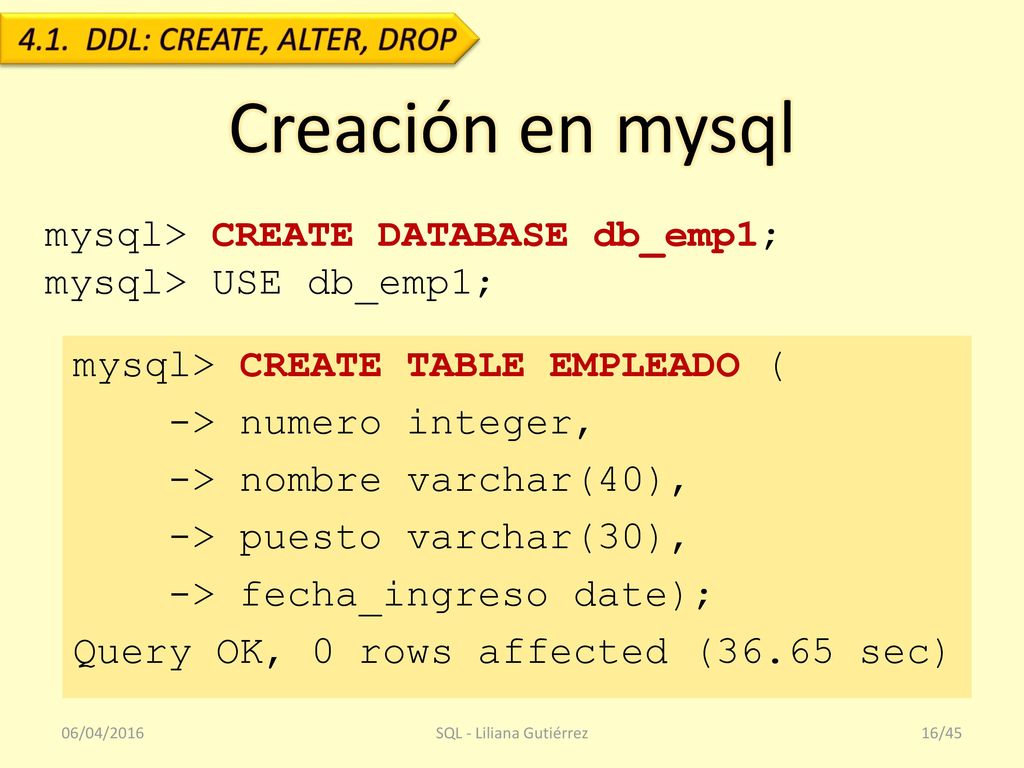 4.1. DDL: CREATE, ALTER, DROP

Creación en mysql

mysql> CREATE DATABASE db_emp1;
mysql> USE db_emp1;

mysql> CREATE TABLE EMPLEADO (
-> numero integer,
-> nombre varchar(40),
-> puesto varchar(30),
-> fecha_ingreso date);
Query OK, 0 rows affected (36.65 sec)

06/04/2016

SQL - Liliana Gutiérrez

16/45